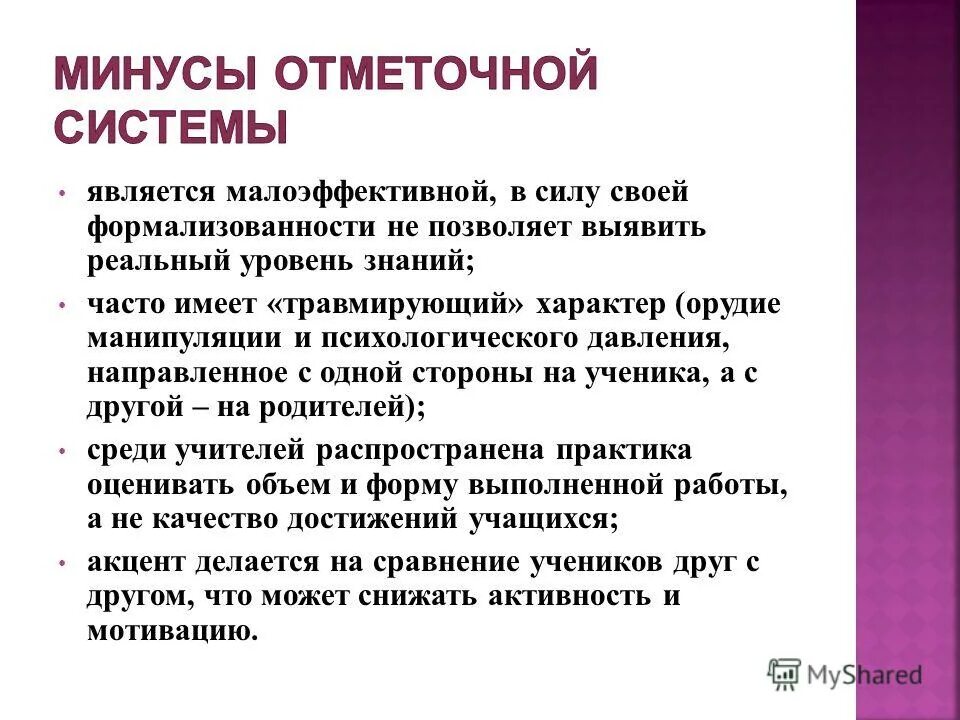 МИНУСЫ ОТМЕТОЧНОЙ СИСТЕМЫ

• является малоэффективной, в силу своей формализованности не позволяет выявить реальный уровень знаний;

• часто имеет «травмирующий» характер (орудие манипуляции и психологического давления, направленное с одной стороны на ученика, а с другой – на родителей);

• среди учителей распространена практика оценивать объем и форму выполненной работы, а не качество достижений учащихся;

• акцент делается на сравнение учеников друг с другом, что может снижать активность и мотивацию.

MyShared